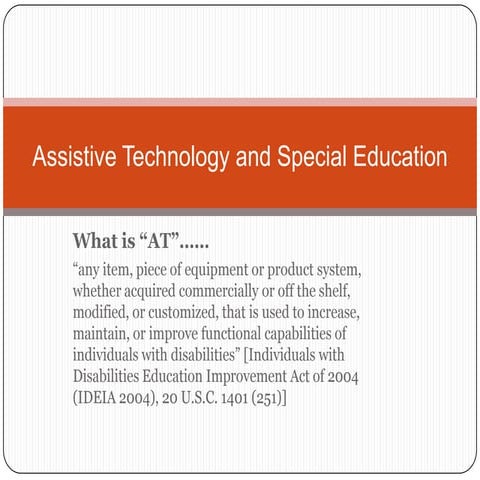 Assistive Technology and Special Education

What is “AT”……

“any item, piece of equipment or product system, whether acquired commercially or off the shelf, modified, or customized, that is used to increase, maintain, or improve functional capabilities of individuals with disabilities” [Individuals with Disabilities Education Improvement Act of 2004 (IDEIA 2004), 20 U.S.C. 1401 (251)]